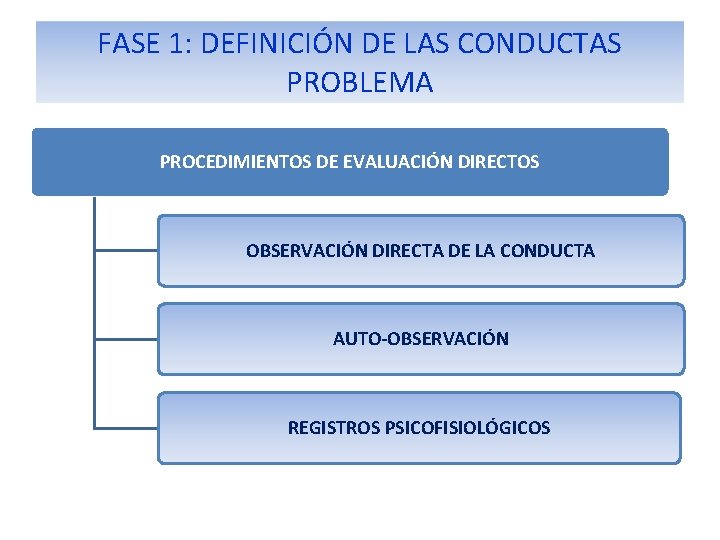 FASE 1: DEFINICIÓN DE LAS CONDUCTAS PROBLEMA

PROCEDIMIENTOS DE EVALUACIÓN DIRECTOS

OBSERVACIÓN DIRECTA DE LA CONDUCTA

AUTO-OBSERVACIÓN

REGISTROS PSICOFISIOLÓGICOS